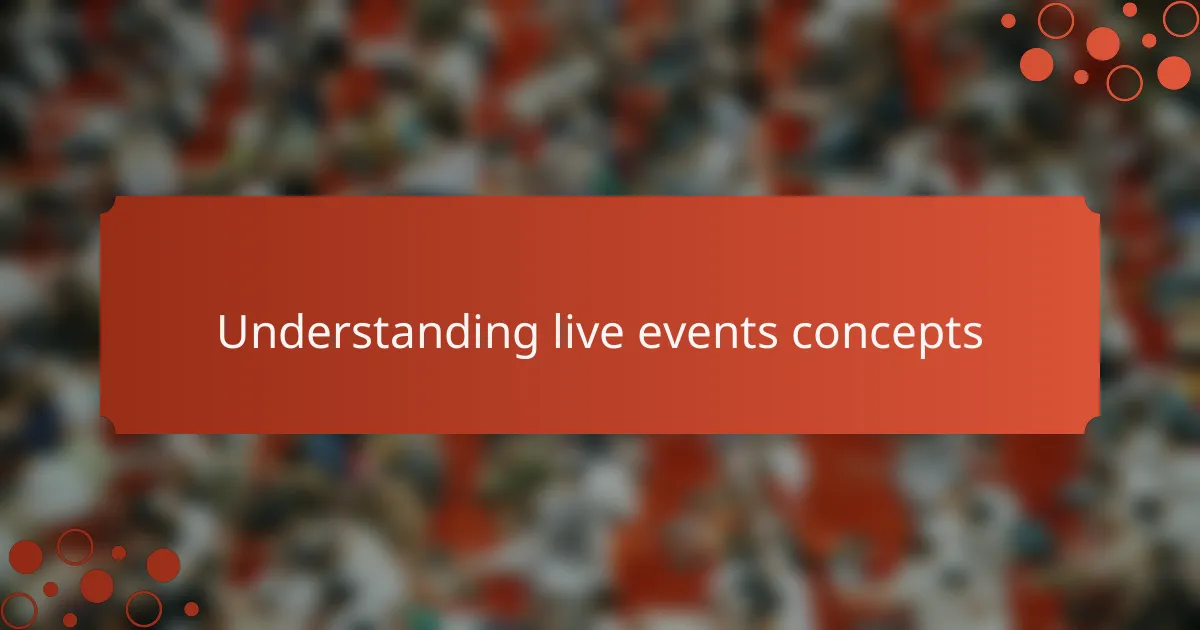 Understanding live events concepts